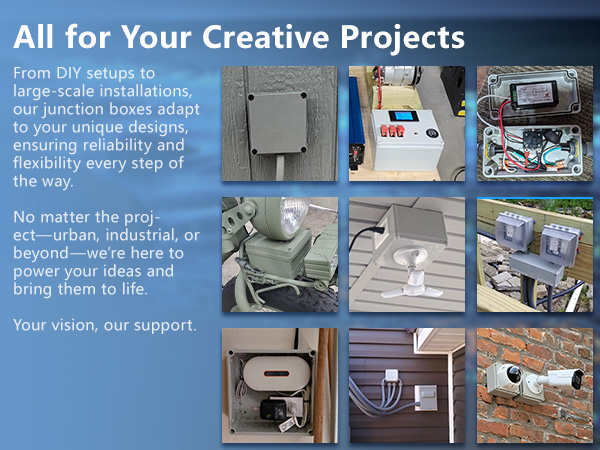 All for Your Creative Projects

From DIY setups to large-scale installations, our junction boxes adapt to your unique designs, ensuring reliability and flexibility every step of the way.

No matter the project—urban, industrial, or beyond—we're here to power your ideas and bring them to life.

Your vision, our support.